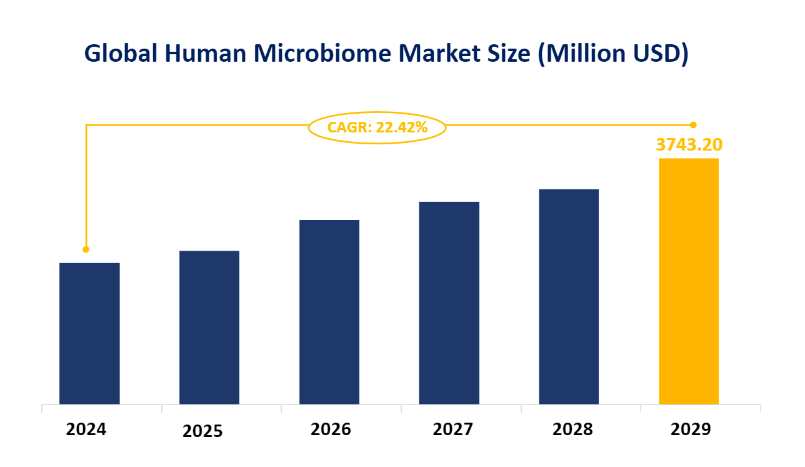 Global Human Microbiome Market Size (Million USD)

CAGR: 22.42%

3743.20

2024
2025
2026
2027
2028
2029